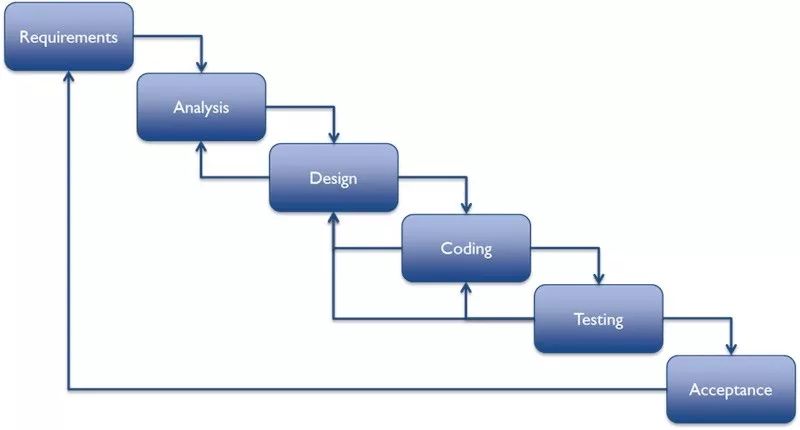 Requirements

Analysis

Design

Coding

Testing

Acceptance